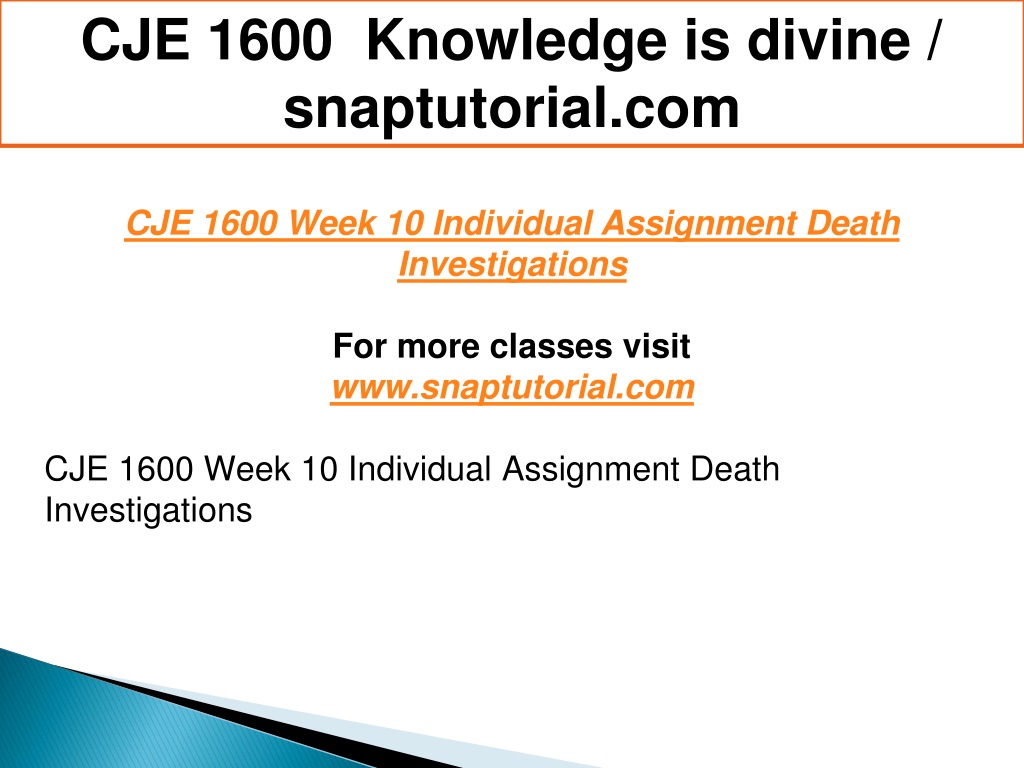 CJE 1600 Knowledge is divine / snaptutorial.com

CJE 1600 Week 10 Individual Assignment Death Investigations

For more classes visit
www.snaptutorial.com

CJE 1600 Week 10 Individual Assignment Death Investigations